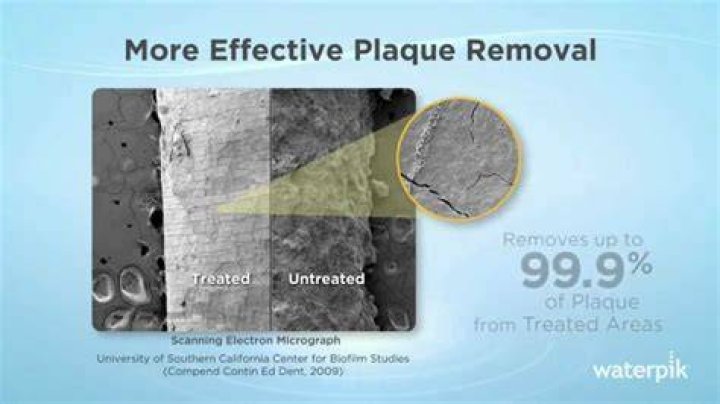 More Effective Plaque Removal

Treated

Untreated

Scanning Electron Micrograph

University of Southern California Center for Biofilm Studies (Compend Contin Ed Dent. 2009)

Removes up to 99.9% of Plaque from Treated Areas

waterpik